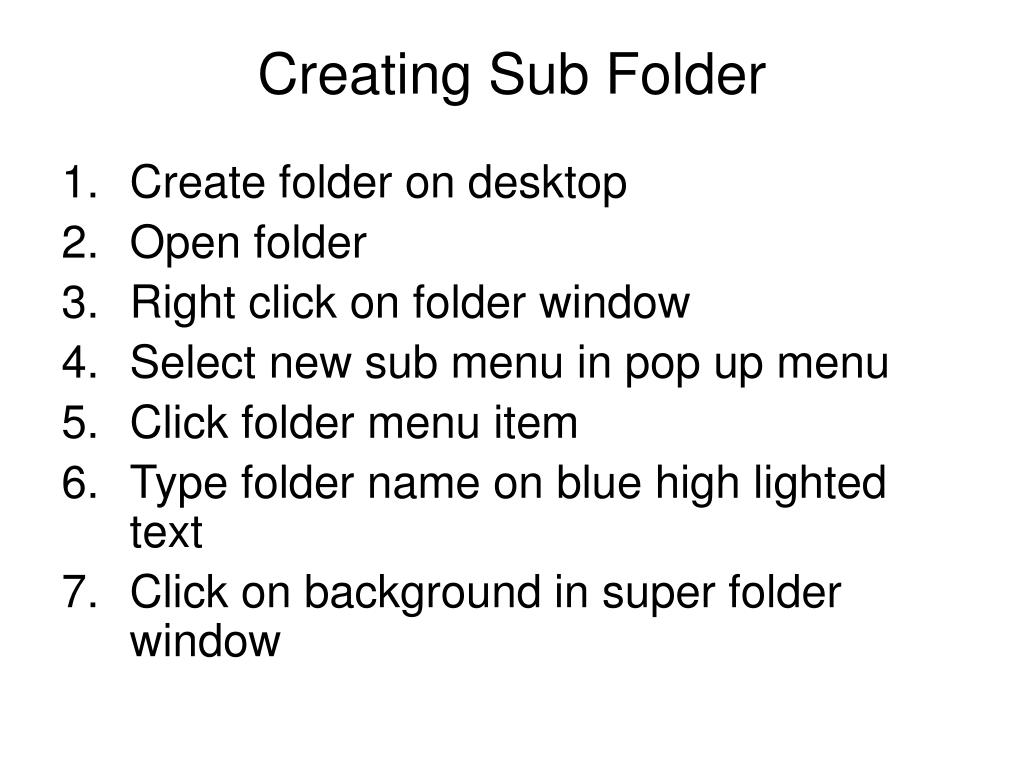 Creating Sub Folder

1. Create folder on desktop
2. Open folder
3. Right click on folder window
4. Select new sub menu in pop up menu
5. Click folder menu item
6. Type folder name on blue high lighted text
7. Click on background in super folder window